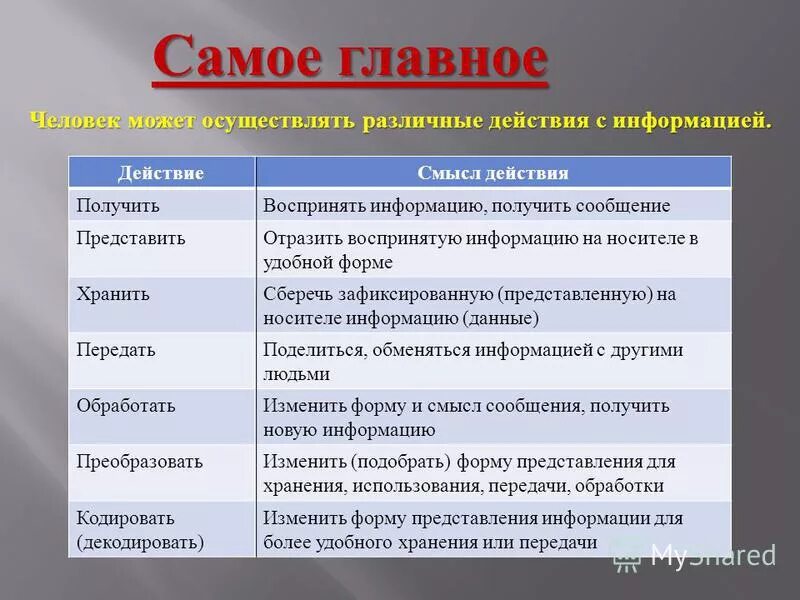 Самое главное

Человек может осуществлять различные действия с информацией.

| Действие | Смысл действия |
|---|---|
| Получить | Воспринять информацию, получить сообщение |
| Представить | Отразить воспринятую информацию на носителе в удобной форме |
| Хранить | Сберечь зафиксированную (представленную) на носителе информацию (данные) |
| Передать | Поделиться, обменяться информацией с другими людьми |
| Обработать | Изменить форму и смысл сообщения, получить новую информацию |
| Преобразовать | Изменить (подобрать) форму представления для хранения, использования, передачи, обработки |
| Кодировать (декодировать) | Изменить форму представления информации для более удобного хранения или передачи |

MyShared